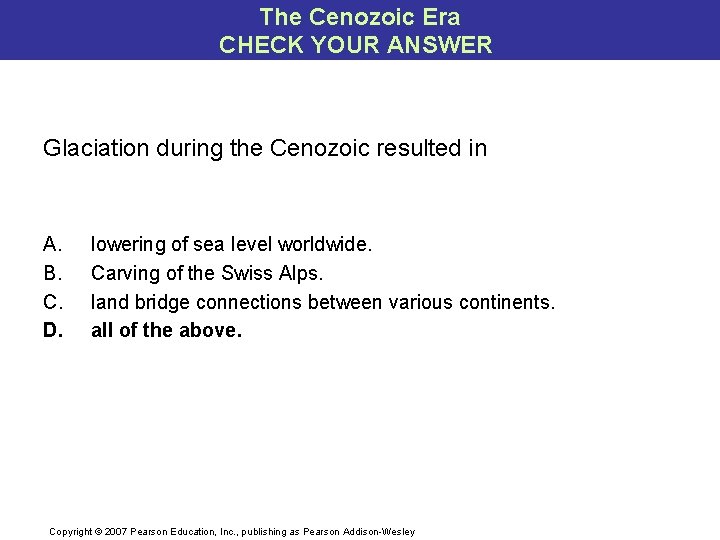 The Cenozoic Era
CHECK YOUR ANSWER

Glaciation during the Cenozoic resulted in

A. lowering of sea level worldwide.
B. Carving of the Swiss Alps.
C. land bridge connections between various continents.
D. all of the above.

Copyright © 2007 Pearson Education, Inc., publishing as Pearson Addison-Wesley